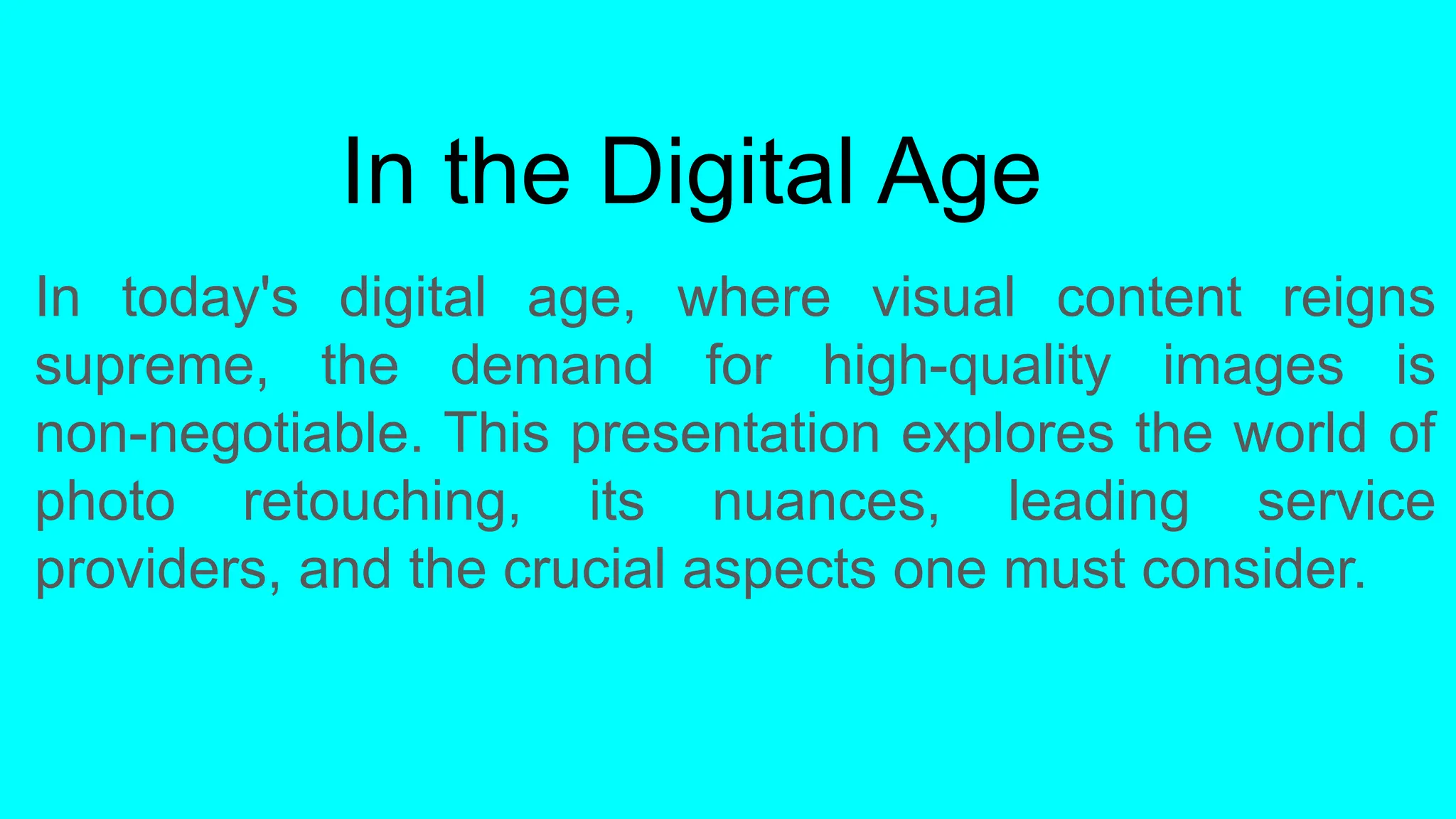 In the Digital Age

In today's digital age, where visual content reigns supreme, the demand for high-quality images is non-negotiable. This presentation explores the world of photo retouching, its nuances, leading service providers, and the crucial aspects one must consider.